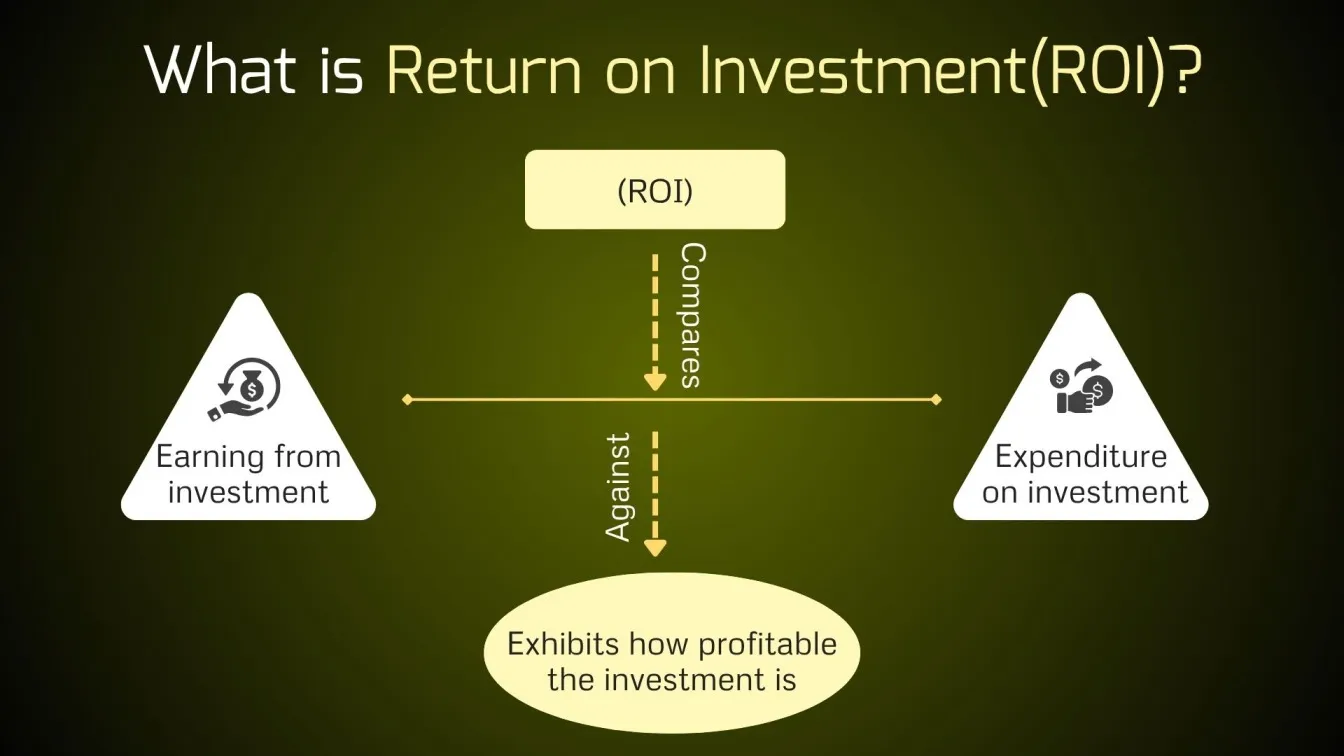 What is Return on Investment(ROI)?

(ROI)

Compares

Earning from investment

Expenditure on investment

Against

Exhibits how profitable the investment is